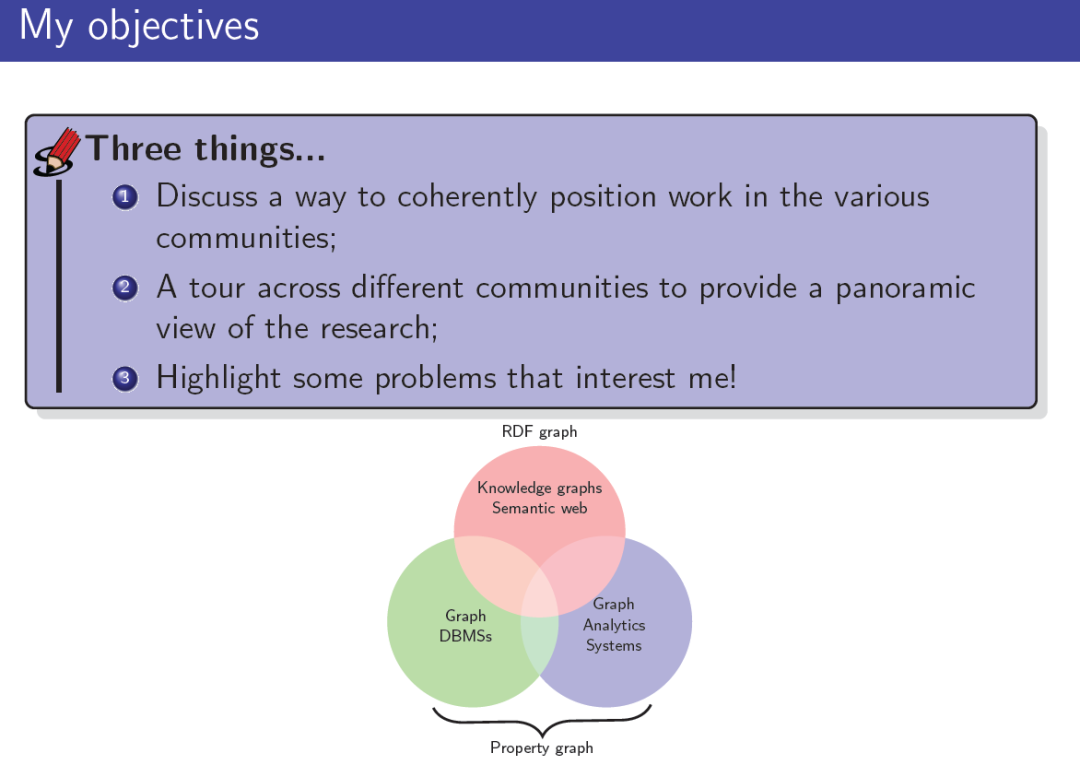 My objectives

Three things...

1 Discuss a way to coherently position work in the various communities;

2 A tour across different communities to provide a panoramic view of the research;

3 Highlight some problems that interest me!

RDF graph

Knowledge graphs
Semantic web

Graph
DBMSs

Graph
Analytics
Systems

Property graph